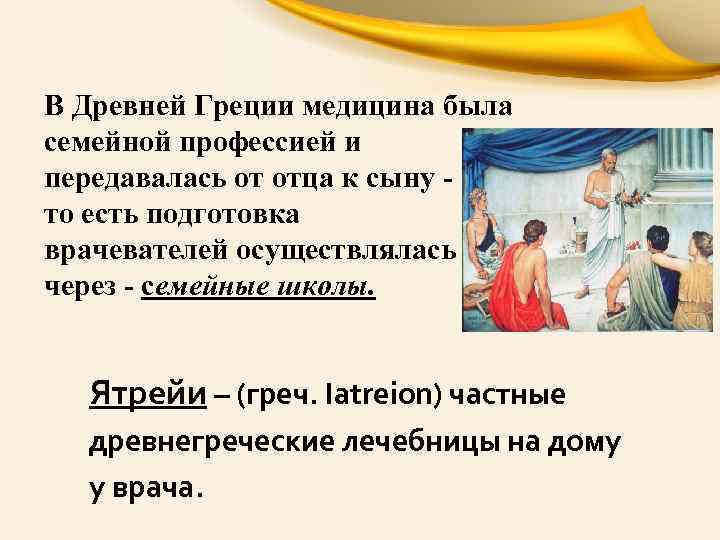 В Древней Греции медицина была семейной профессией и передавалась от отца к сыну - то есть подготовка врачевателей осуществлялась через - семейные школы.

Ятрейи – (греч. Iatreion) частные древнегреческие лечебницы на дому у врача.